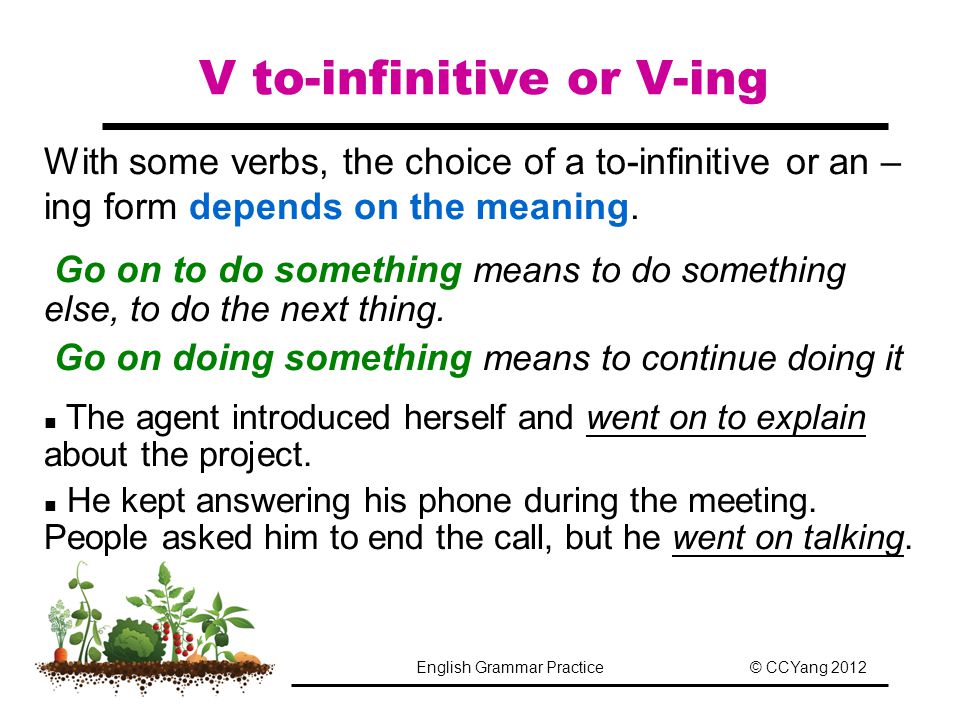 V to-infinitive or V-ing

With some verbs, the choice of a to-infinitive or an –ing form depends on the meaning.

Go on to do something means to do something else, to do the next thing.

Go on doing something means to continue doing it

▪ The agent introduced herself and went on to explain about the project.

▪ He kept answering his phone during the meeting. People asked him to end the call, but he went on talking.

English Grammar Practice © CCYang 2012